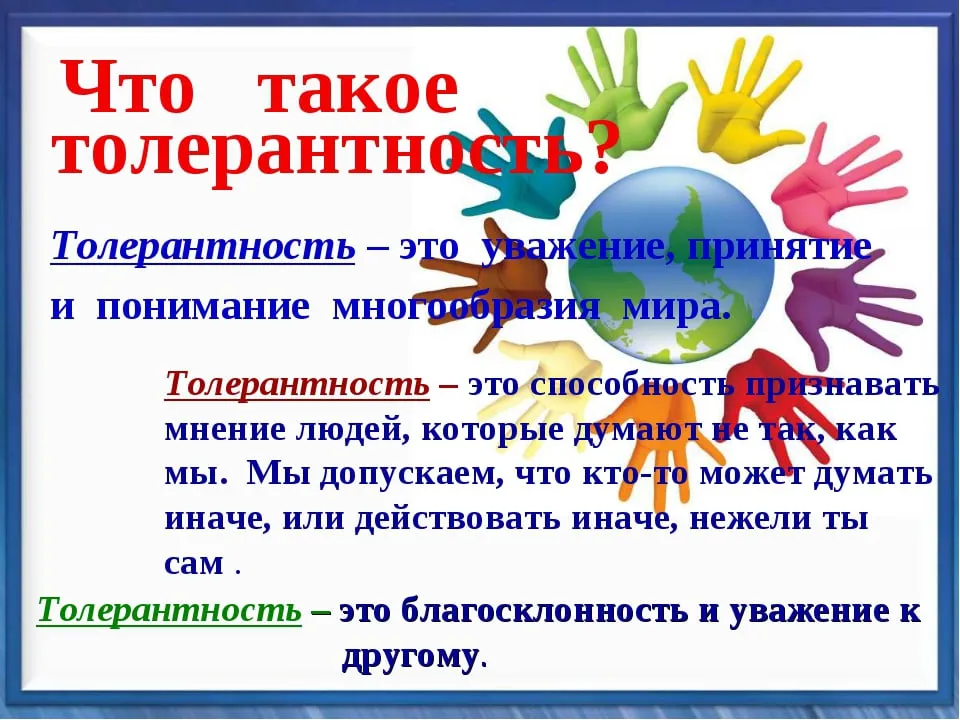 Что такое толерантность?

Толерантность – это уважение, принятие и понимание многообразия мира.

Толерантность – это способность признавать мнение людей, которые думают не так, как мы. Мы допускаем, что кто-то может думать иначе, или действовать иначе, нежели ты сам .

Толерантность – это благосклонность и уважение к другому.